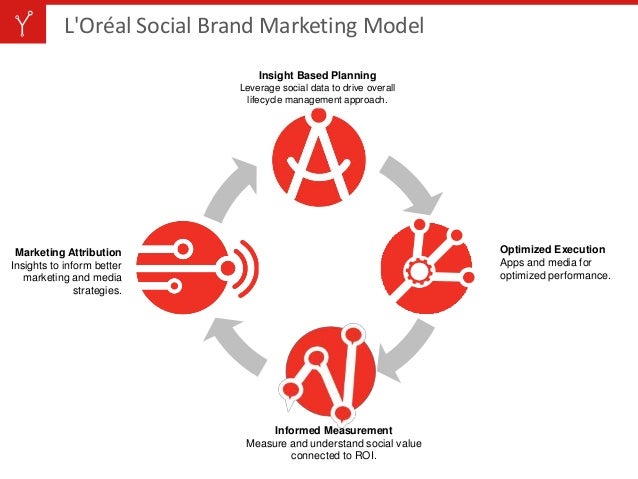 L'Oréal Social Brand Marketing Model

Insight Based Planning
Leverage social data to drive overall lifecycle management approach.

Optimized Execution
Apps and media for optimized performance.

Informed Measurement
Measure and understand social value connected to ROI.

Marketing Attribution
Insights to inform better marketing and media strategies.